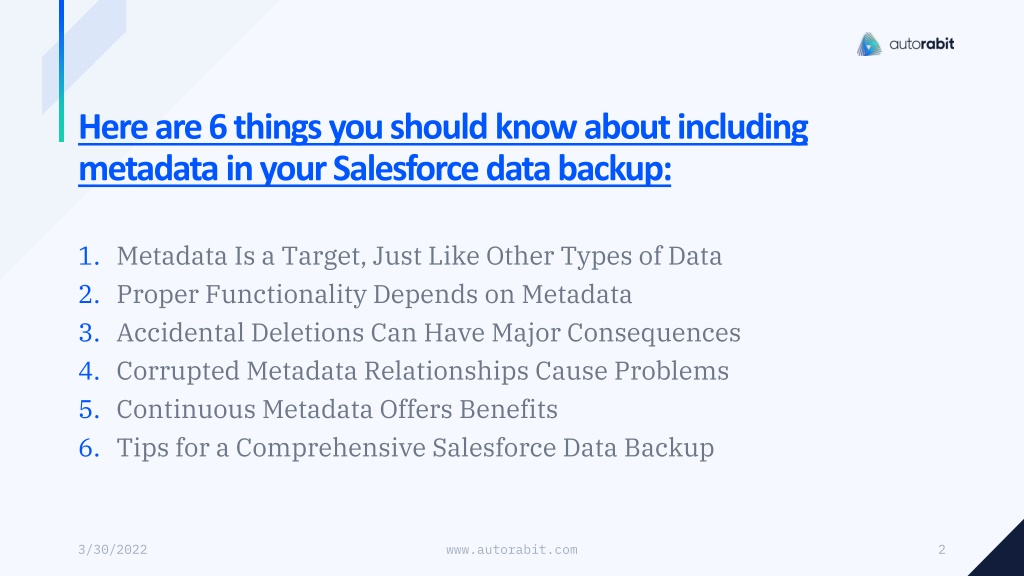 autorabit

Here are 6 things you should know about including metadata in your Salesforce data backup:

1. Metadata Is a Target, Just Like Other Types of Data
2. Proper Functionality Depends on Metadata
3. Accidental Deletions Can Have Major Consequences
4. Corrupted Metadata Relationships Cause Problems
5. Continuous Metadata Offers Benefits
6. Tips for a Comprehensive Salesforce Data Backup

3/30/2022

www.autorabit.com

2